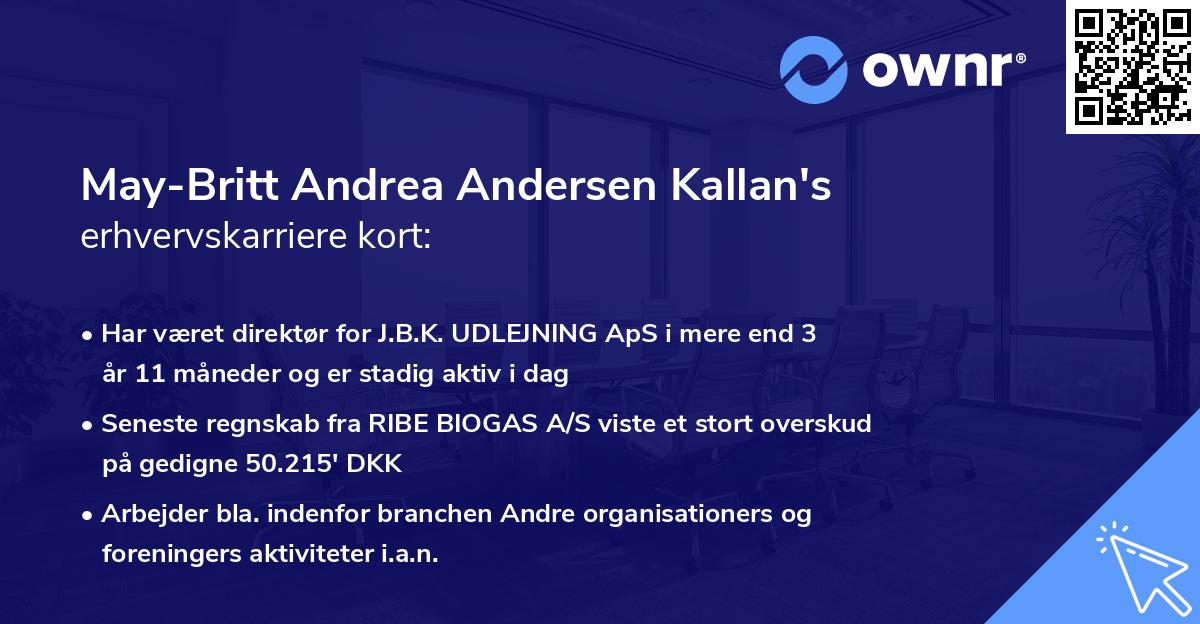 ownr®

May-Britt Andrea Andersen Kallan's erhvervskarriere kort:

• Har været direktør for J.B.K. UDLEJNING ApS i mere end 3 år 11 måneder og er stadig aktiv i dag

• Seneste regnskab fra RIBE BIOGAS A/S viste et stort overskud på gedigne 50.215' DKK

• Arbejder bla. indenfor branchen Andre organisationers og foreningers aktiviteter i.a.n.